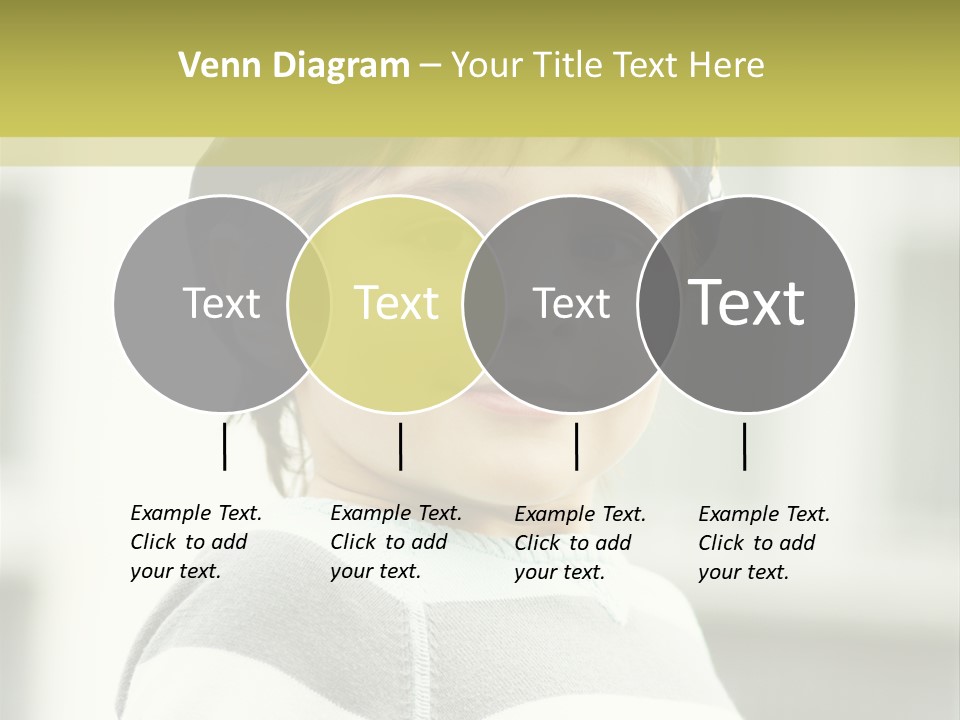 Venn Diagram – Your Title Text Here

Text

Text

Text

Text

Example Text. Click to add your text.

Example Text. Click to add your text.

Example Text. Click to add your text.

Example Text. Click to add your text.